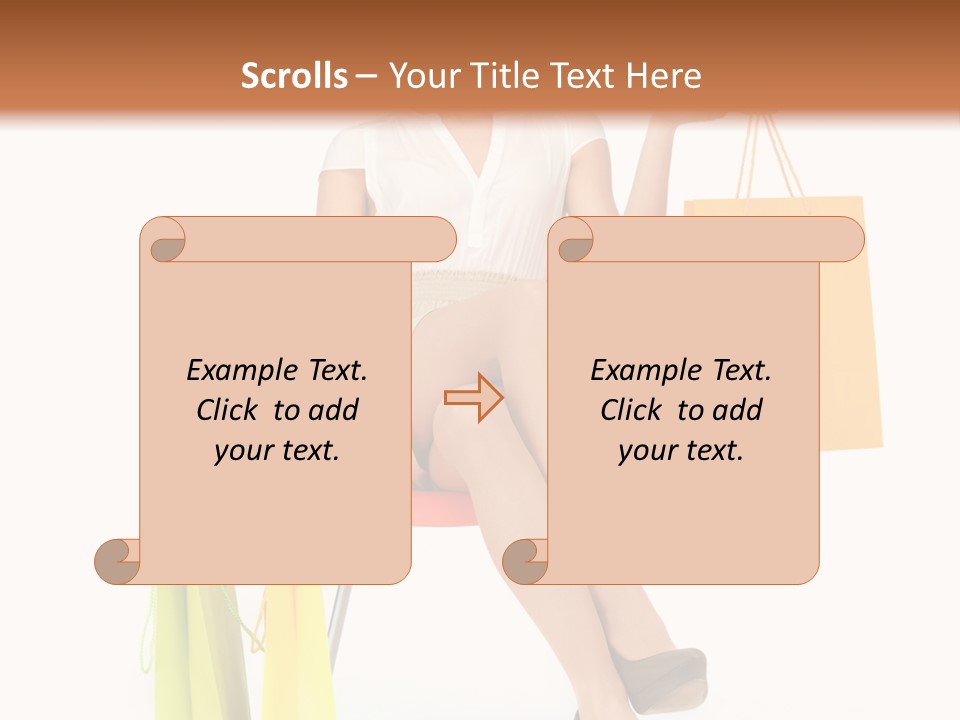 Scrolls – Your Title Text Here

Example Text. Click to add your text.

Example Text. Click to add your text.